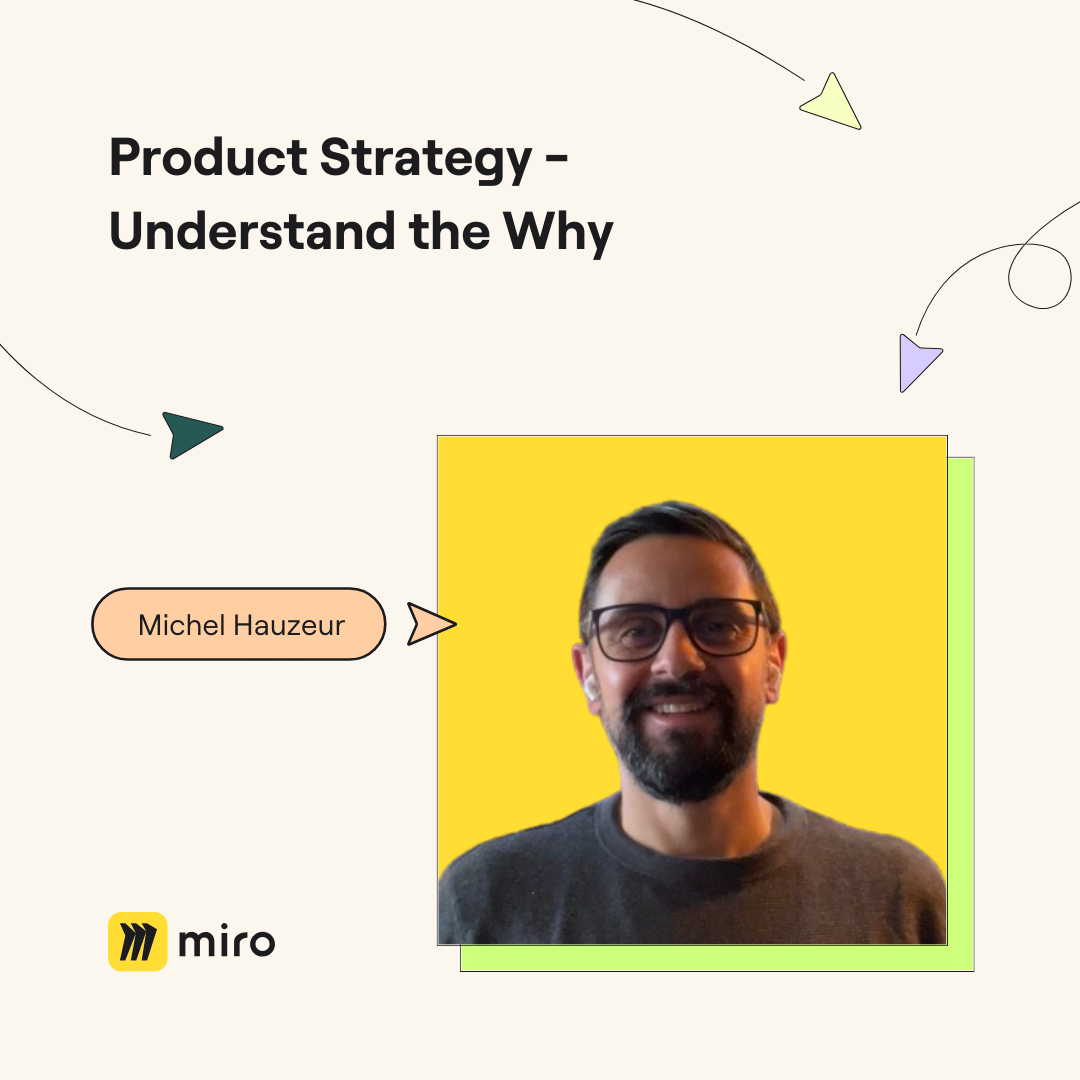 Product Strategy - Understand the Why

Michel Hauzeur

miro